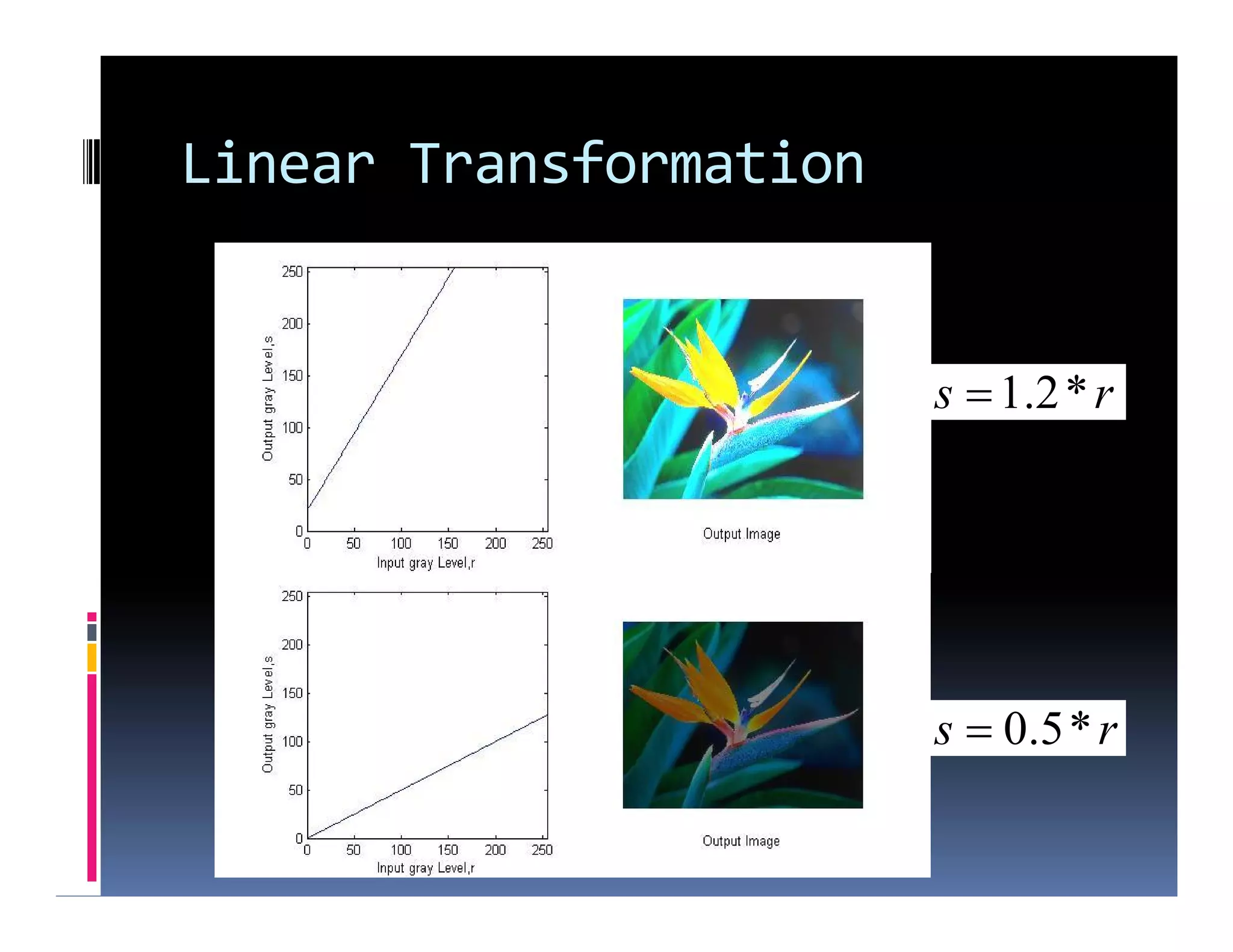 Linear Transformation

250
200
150
100
50
0
Output gray Level,s
0 50 100 150 200 250
Input gray Level,r

Output Image

$s = 1.2 * r$

250
200
150
100
50
0
Output gray Level,s
0 50 100 150 200 250
Input gray Level,r

Output Image

$s = 0.5 * r$